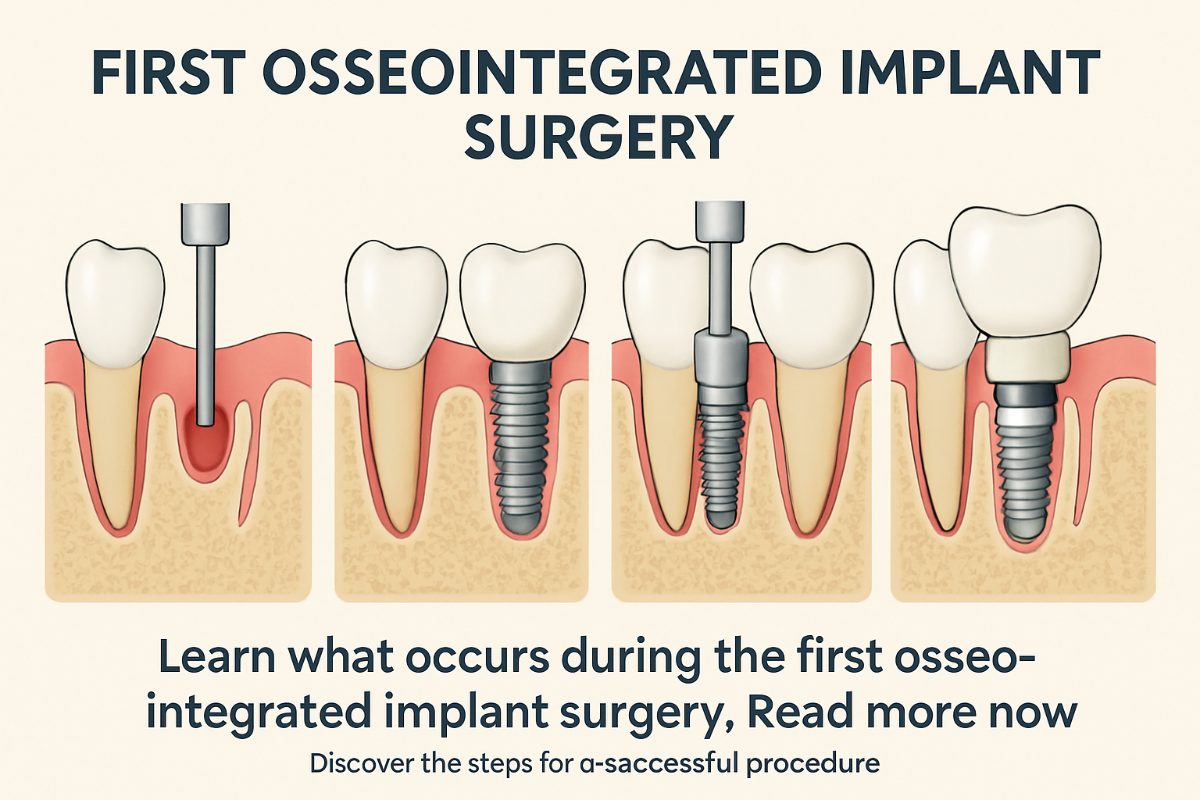 FIRST OSSEOINTEGRATED IMPLANT SURGERY

Learn what occurs during the first osseointegrated implant surgery, Read more now

Discover the steps for a-saccessful procedure